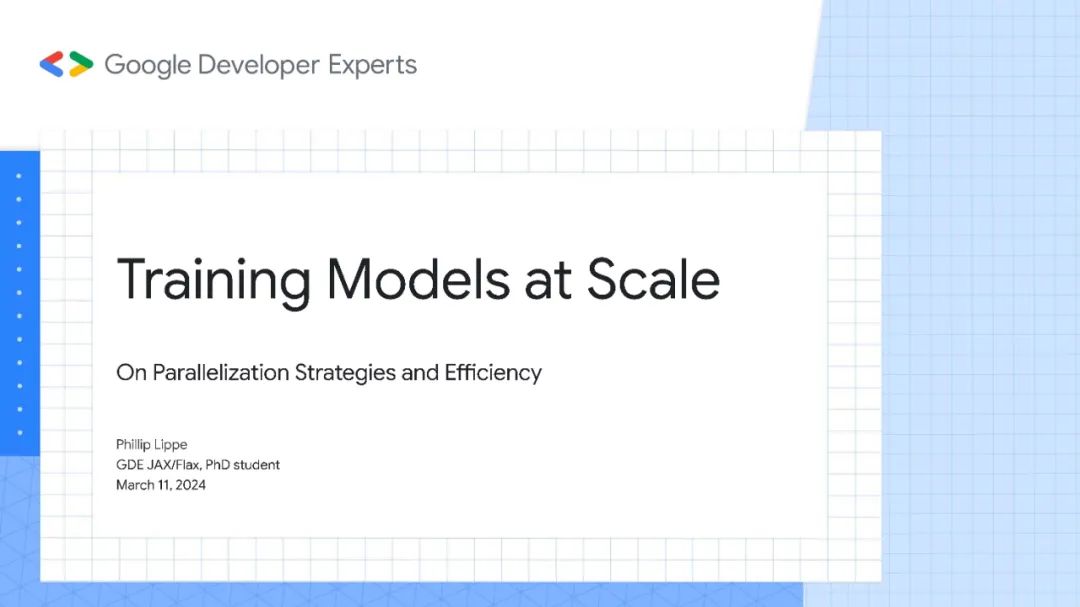 Google Developer Experts

Training Models at Scale

On Parallelization Strategies and Efficiency

Phillip Lippe
GDE JAX/Flax, PhD student
March 11, 2024